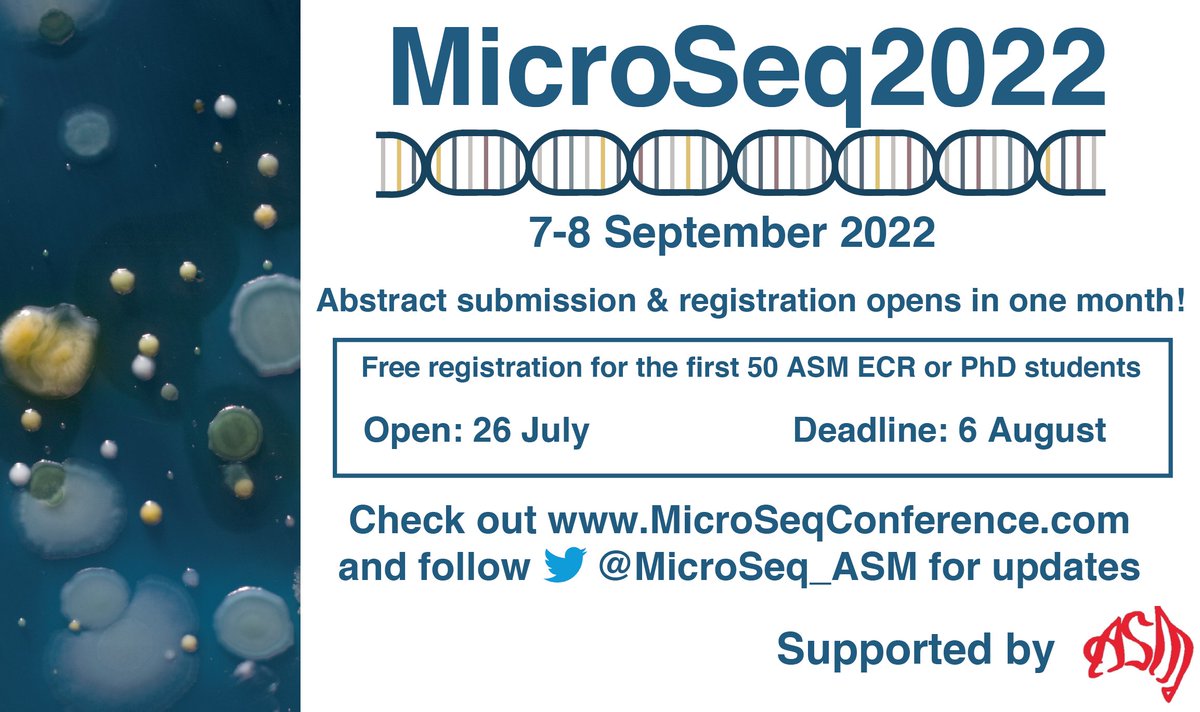 MicroSeq2022

7-8 September 2022

Abstract submission & registration opens in one month!

Free registration for the first 50 ASM ECR or PhD students

Open: 26 July

Deadline: 6 August

Check out www.MicroSeqConference.com and follow @MicroSeq_ASM for updates

Supported by ASM